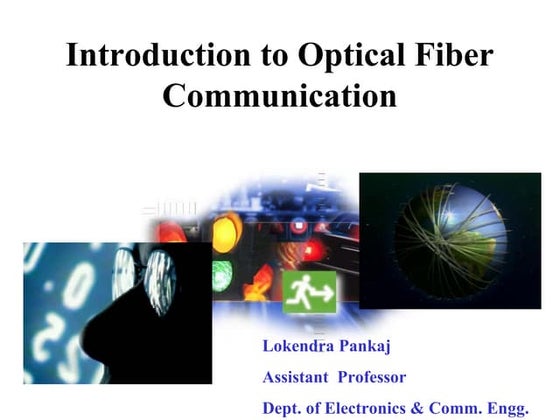 Introduction to Optical Fiber Communication

Lokendra Pankaj

Assistant Professor

Dept. of Electronics & Comm. Engg.